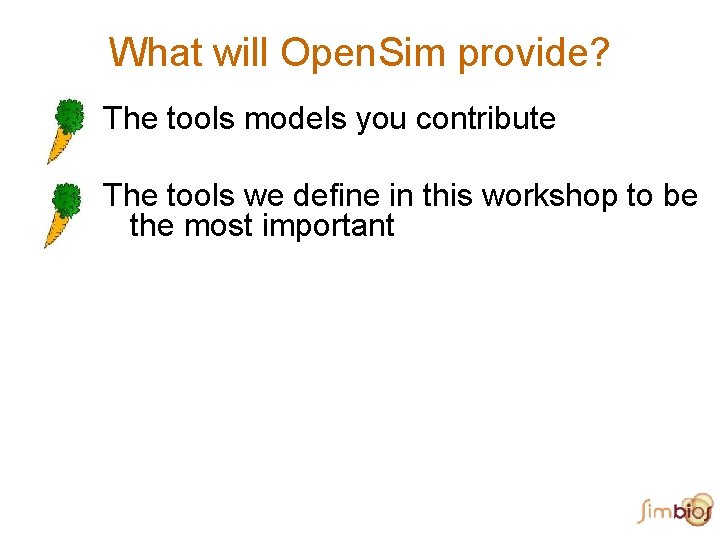 What will OpenSim provide?

The tools models you contribute

The tools we define in this workshop to be the most important

Simbios